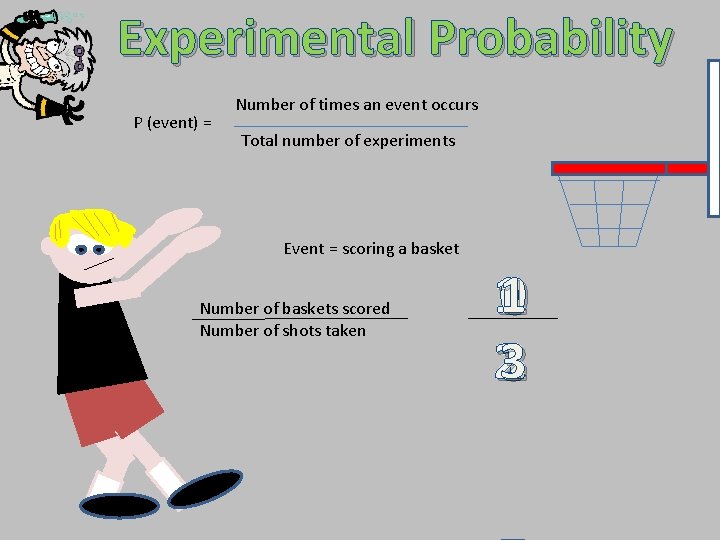 Experimental Probability

P (event) = $\frac{\text{Number of times an event occurs}}{\text{Total number of experiments}}$

Event = scoring a basket

$\frac{\text{Number of baskets scored}}{\text{Number of shots taken}}$ $\frac{1}{3}$